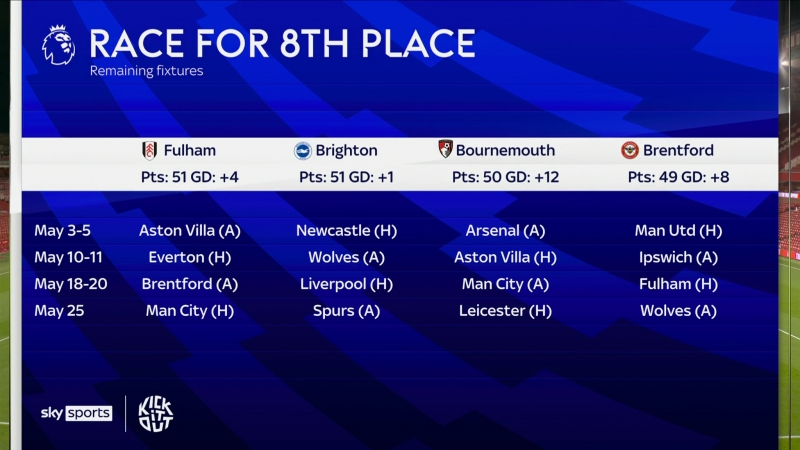 RACE FOR 8TH PLACE
Remaining fixtures

| | Fulham | Brighton | Bournemouth | Brentford |
|---|---|---|---|---|
| | Pts: 51 GD: +4 | Pts: 51 GD: +1 | Pts: 50 GD: +12 | Pts: 49 GD: +8 |
| May 3-5 | Aston Villa (A) | Newcastle (H) | Arsenal (A) | Man Utd (H) |
| May 10-11 | Everton (H) | Wolves (A) | Aston Villa (H) | Ipswich (A) |
| May 18-20 | Brentford (A) | Liverpool (H) | Man City (A) | Fulham (H) |
| May 25 | Man City (H) | Spurs (A) | Leicester (H) | Wolves (A) |

sky sports
KICK IT OUT